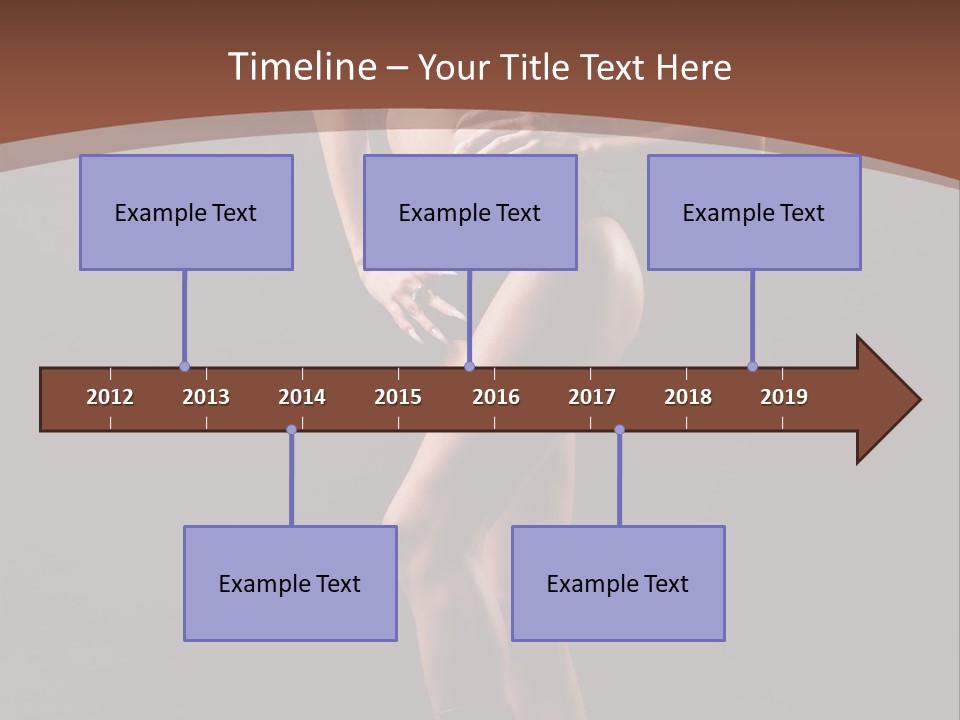 Timeline – Your Title Text Here

Example Text

Example Text

Example Text

2012 2013 2014 2015 2016 2017 2018 2019

Example Text

Example Text